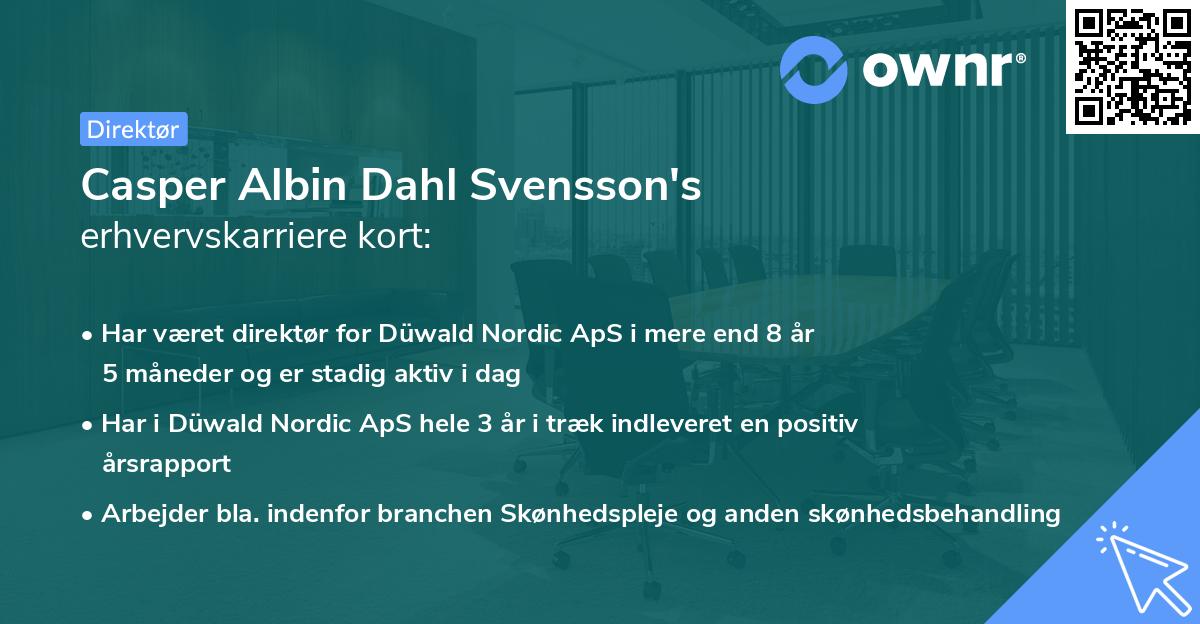 ownr®

Direktør

Casper Albin Dahl Svensson's erhvervskarriere kort:

• Har været direktør for Düwald Nordic ApS i mere end 8 år 5 måneder og er stadig aktiv i dag
• Har i Düwald Nordic ApS hele 3 år i træk indleveret en positiv årsrapport
• Arbejder bla. indenfor branchen Skønhedspleje og anden skønhedsbehandling